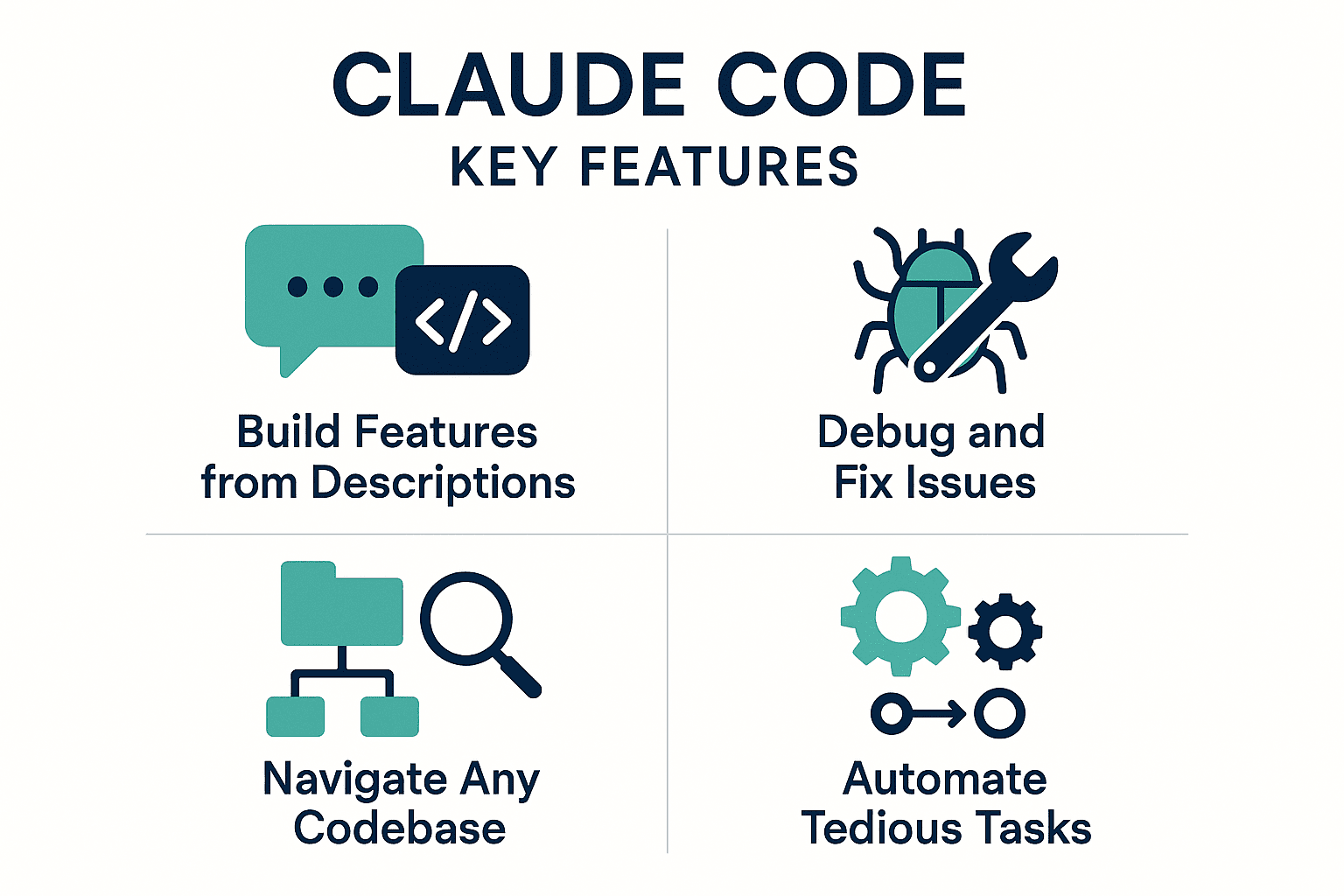 CLAUDE CODE
KEY FEATURES

</>

Build Features from Descriptions

Debug and Fix Issues

Navigate Any Codebase

Automate Tedious Tasks